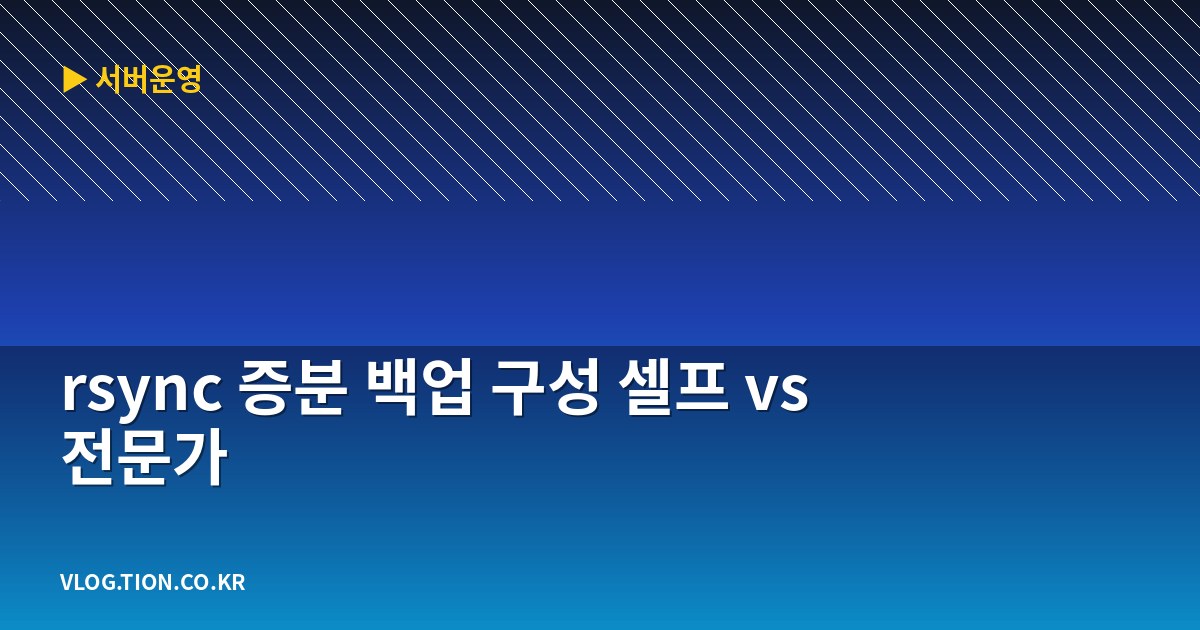 ▶ 서버운영

rsync 증분 백업 구성 셀프 vs 전문가

VLOG.TION.CO.KR